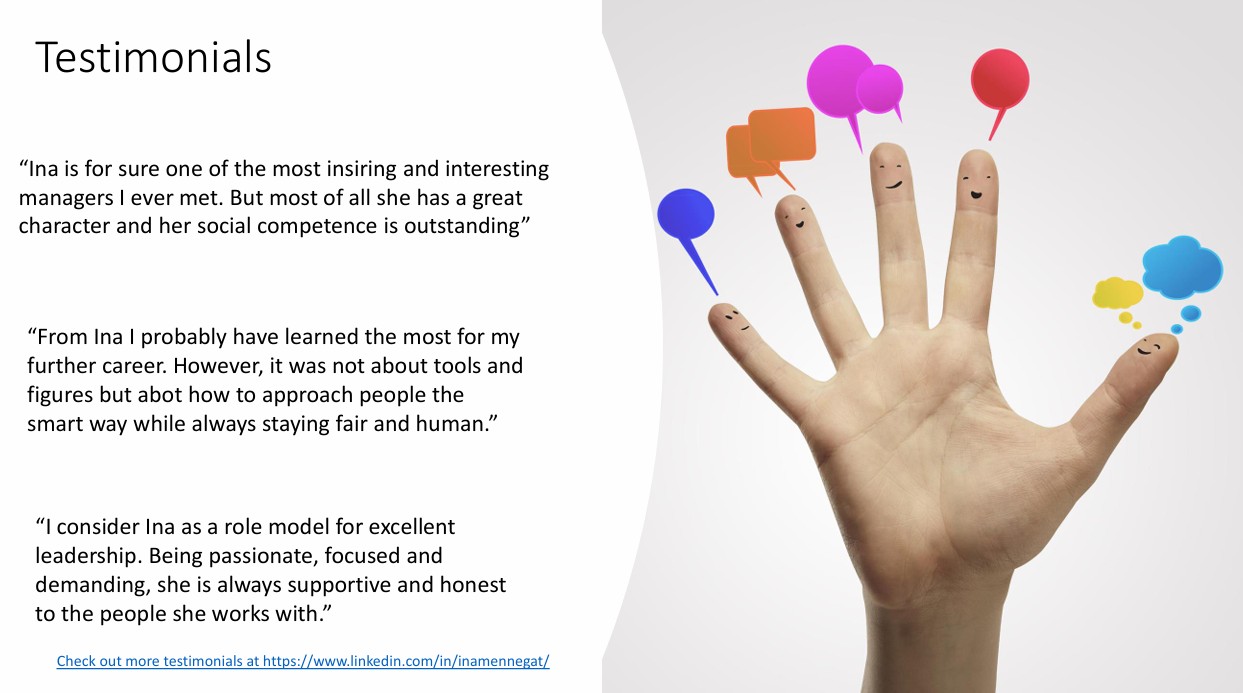 Testimonials

“Ina is for sure one of the most insiring and interesting managers I ever met. But most of all she has a great character and her social competence is outstanding”

“From Ina I probably have learned the most for my further career. However, it was not about tools and figures but abot how to approach people the smart way while always staying fair and human.”

“I consider Ina as a role model for excellent leadership. Being passionate, focused and demanding, she is always supportive and honest to the people she works with.”

Check out more testimonials at https://www.linkedin.com/in/inamennegat/